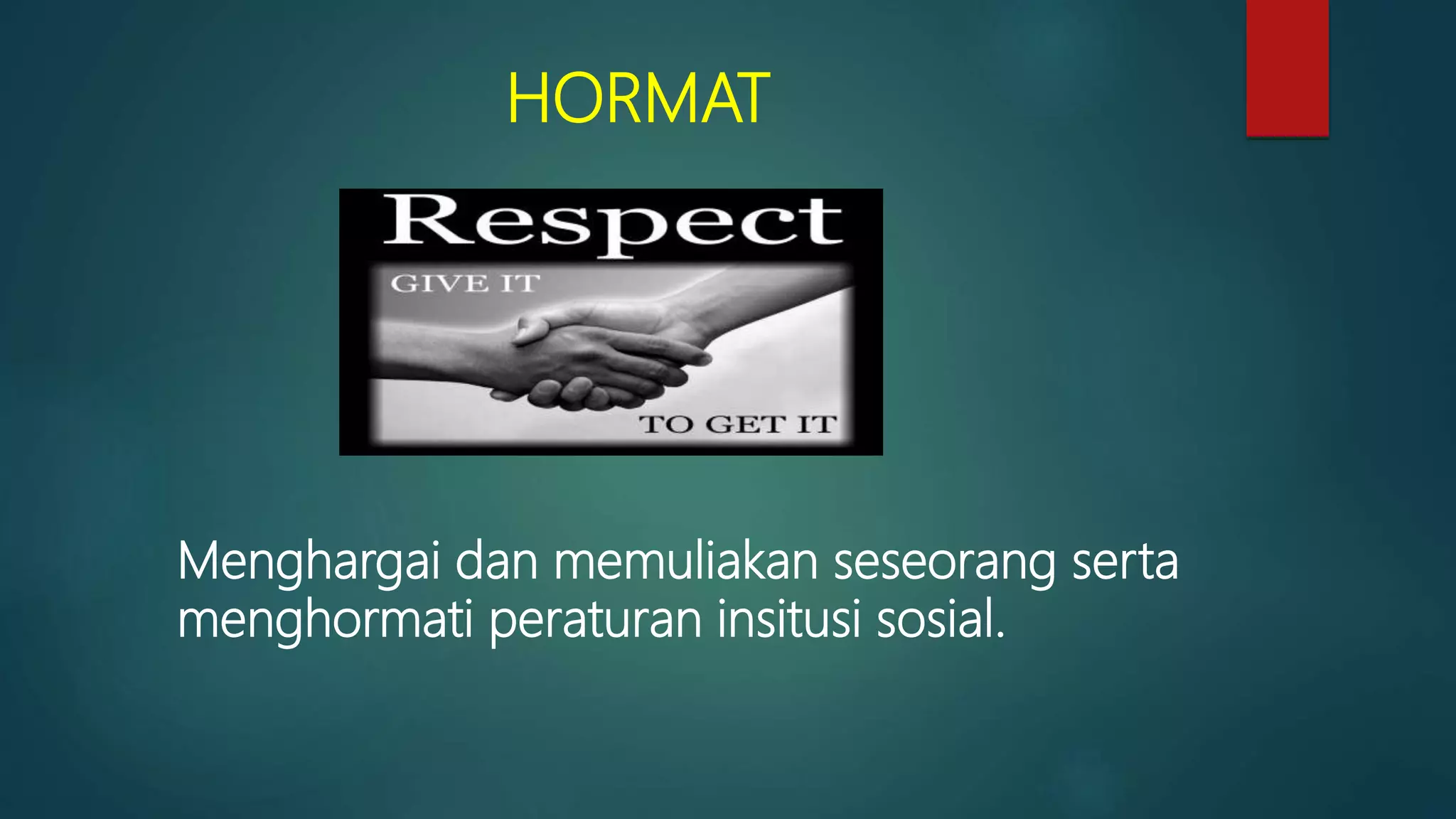 HORMAT

Respect

GIVE IT

TO GET IT

Menghargai dan memuliakan seseorang serta menghormati peraturan insitusi sosial.